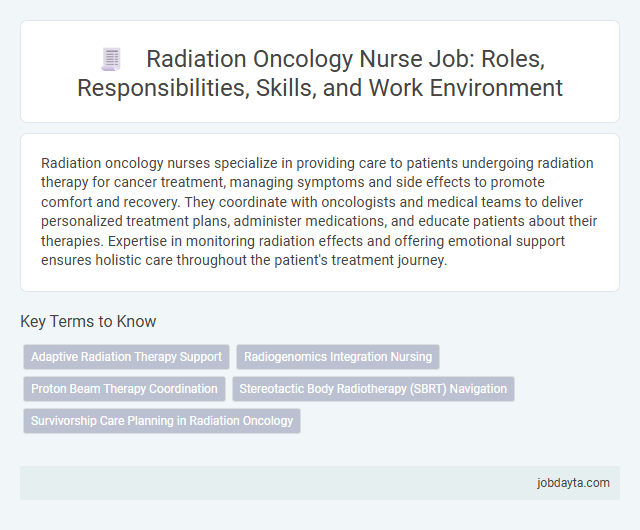 Radiation Oncology Nurse Job: Roles, Responsibilities, Skills, and Work Environment

Radiation oncology nurses specialize in providing care to patients undergoing radiation therapy for cancer treatment, managing symptoms and side effects to promote comfort and recovery. They coordinate with oncologists and medical teams to deliver personalized treatment plans, administer medications, and educate patients about their therapies. Expertise in monitoring radiation effects and offering emotional support ensures holistic care throughout the patient's treatment journey.

Key Terms to Know

Adaptive Radiation Therapy Support

Radiogenomics Integration Nursing

Proton Beam Therapy Coordination

Stereotactic Body Radiotherapy (SBRT) Navigation

Survivorship Care Planning in Radiation Oncology

jobdayta.com